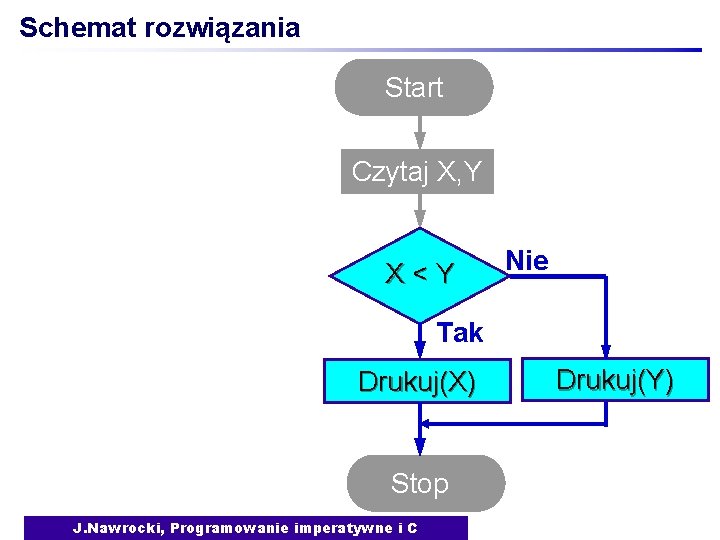 Schemat rozwiązania

Start

Czytaj X,Y

X < Y

Nie

Tak

Drukuj(X)

Drukuj(Y)

Stop

J.Nawrocki, Programowanie imperatywne i C